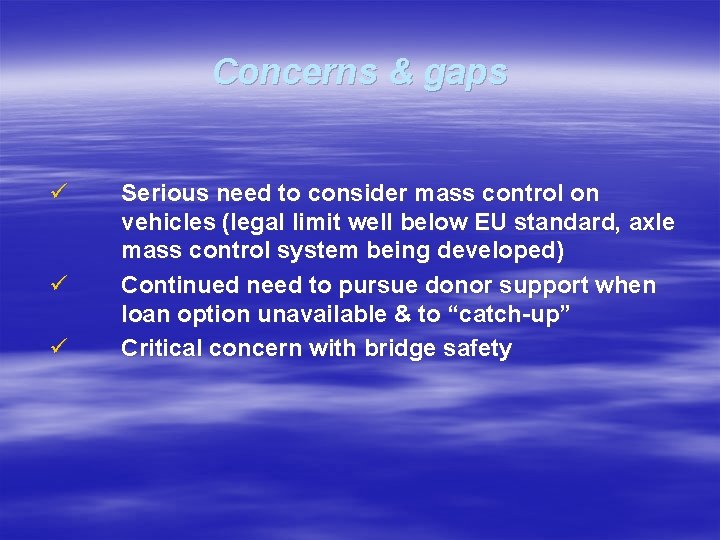 Concerns & gaps

✓ Serious need to consider mass control on vehicles (legal limit well below EU standard, axle mass control system being developed)
✓ Continued need to pursue donor support when loan option unavailable & to “catch-up”
✓ Critical concern with bridge safety